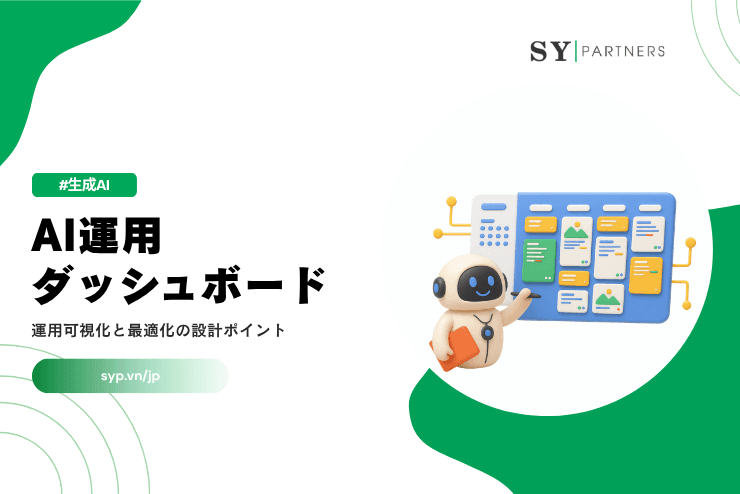 SY | PARTNERS

#生成AI

AI運用
ダッシュボード

運用可視化と最適化の設計ポイント

syp.vn/jp